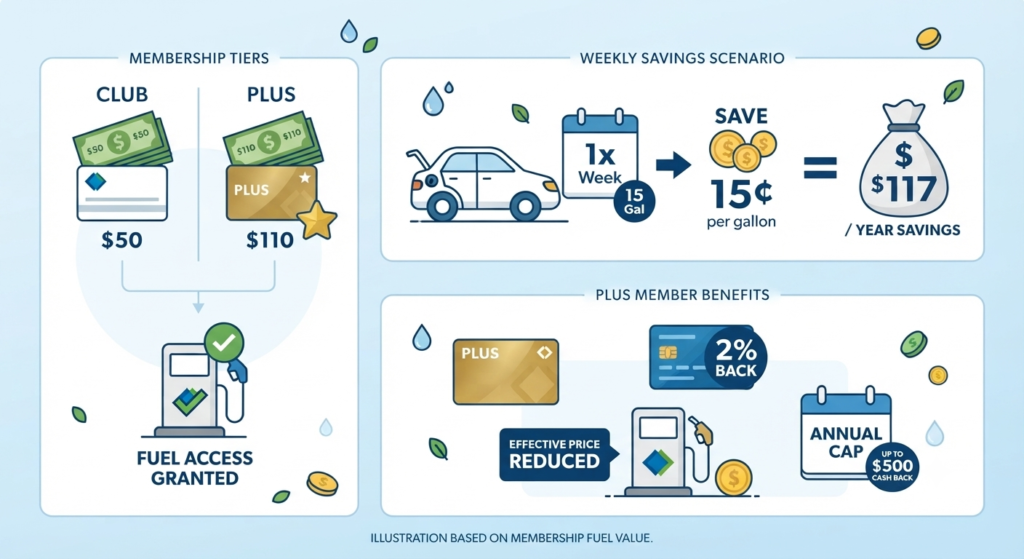 MEMBERSHIP TIERS

CLUB

$50 $50

$50

PLUS

$110 $110

PLUS

$110

FUEL ACCESS GRANTED

WEEKLY SAVINGS SCENARIO

1x Week

15 Gal

SAVE

15¢

per gallon

=

$ $117

/ YEAR SAVINGS

PLUS MEMBER BENEFITS

PLUS

2% BACK

EFFECTIVE PRICE REDUCED

ANNUAL CAP

UP TO $500 CASH BACK

ILLUSTRATION BASED ON MEMBERSHIP FUEL VALUE.